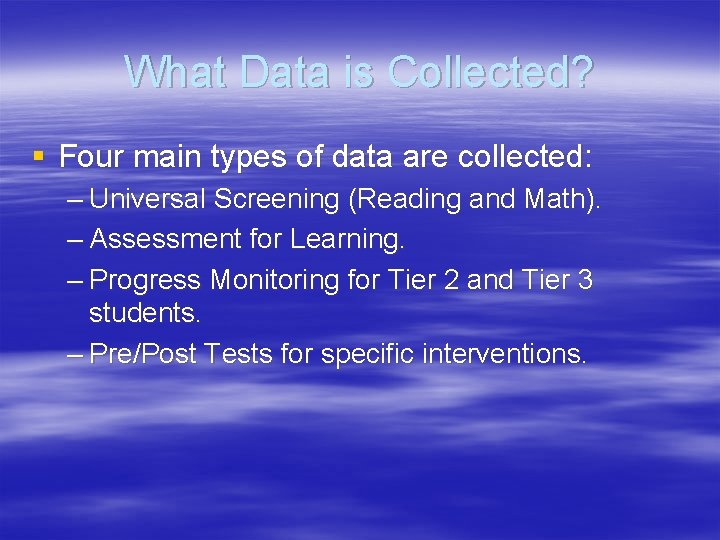 What Data is Collected?

▪ Four main types of data are collected:
– Universal Screening (Reading and Math).
– Assessment for Learning.
– Progress Monitoring for Tier 2 and Tier 3 students.
– Pre/Post Tests for specific interventions.